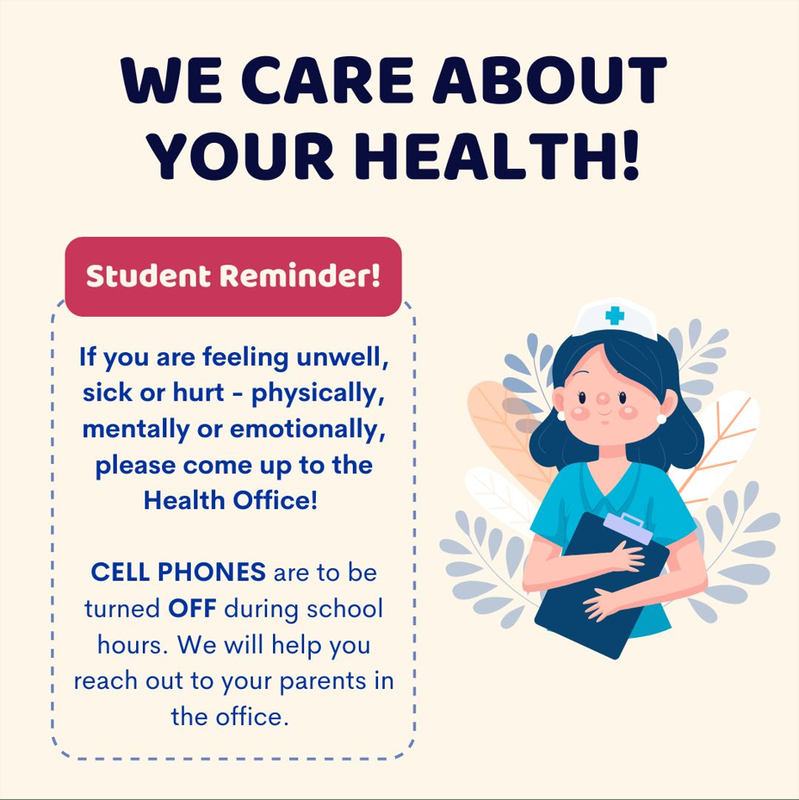 WE CARE ABOUT YOUR HEALTH!

Student Reminder!

If you are feeling unwell, sick or hurt - physically, mentally or emotionally, please come up to the Health Office!

CELL PHONES are to be turned OFF during school hours. We will help you reach out to your parents in the office.